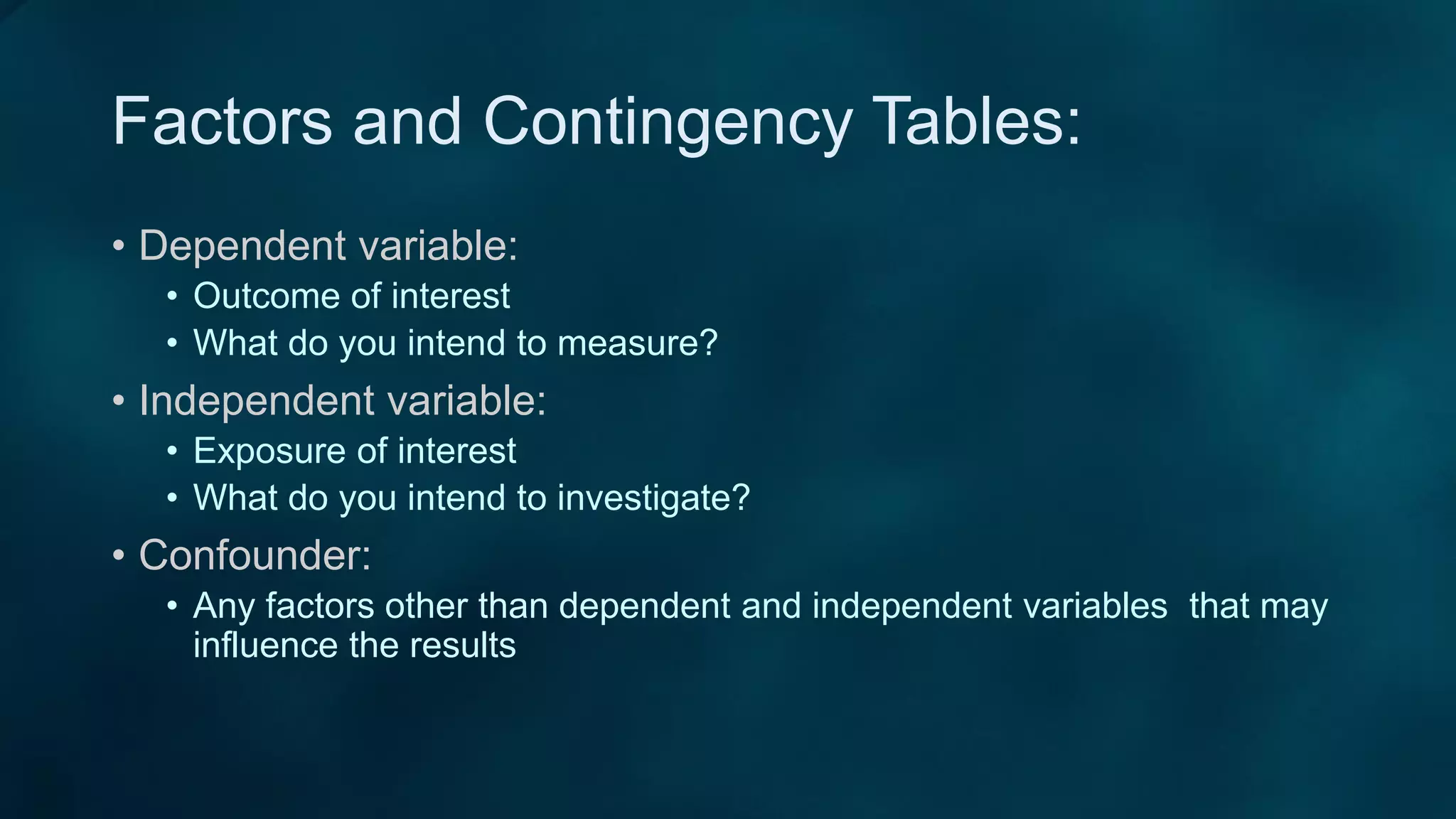 Factors and Contingency Tables:

• Dependent variable:
  • Outcome of interest
  • What do you intend to measure?
• Independent variable:
  • Exposure of interest
  • What do you intend to investigate?
• Confounder:
  • Any factors other than dependent and independent variables that may influence the results